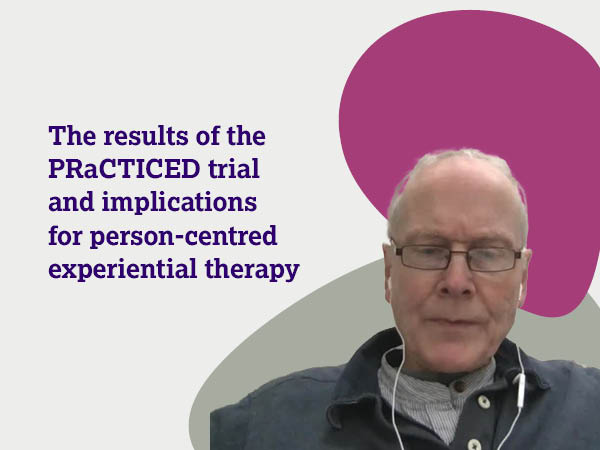 The results of the PRaCTICED trial and implications for person-centred experiential therapy